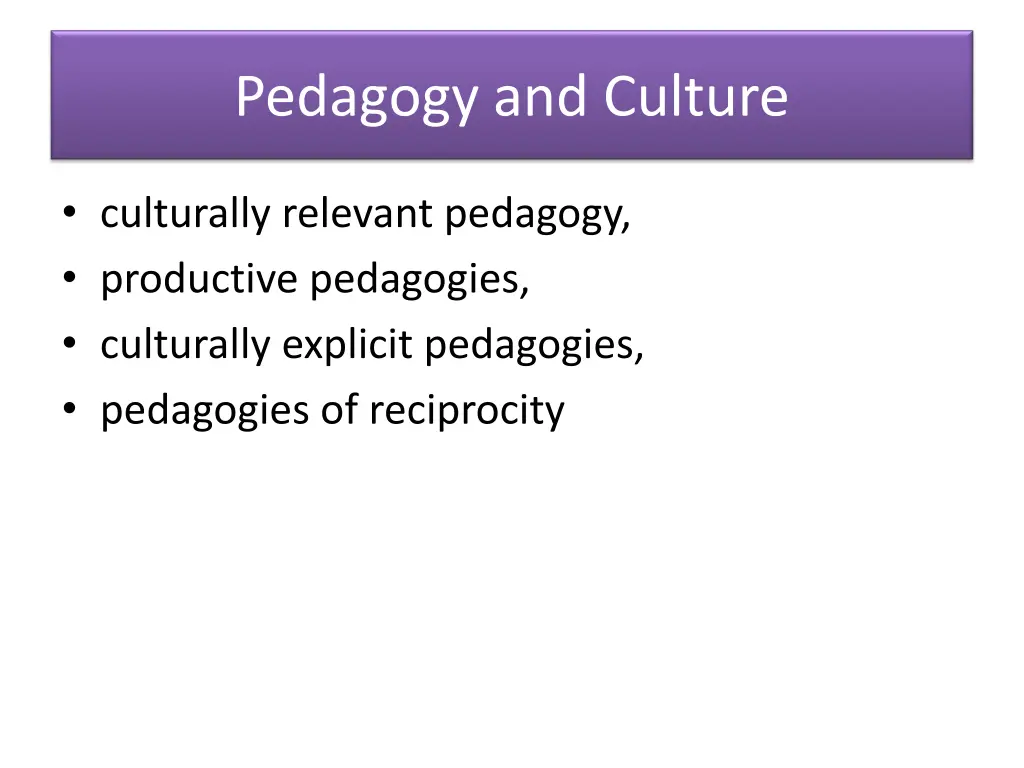 Pedagogy and Culture

• culturally relevant pedagogy,
• productive pedagogies,
• culturally explicit pedagogies,
• pedagogies of reciprocity